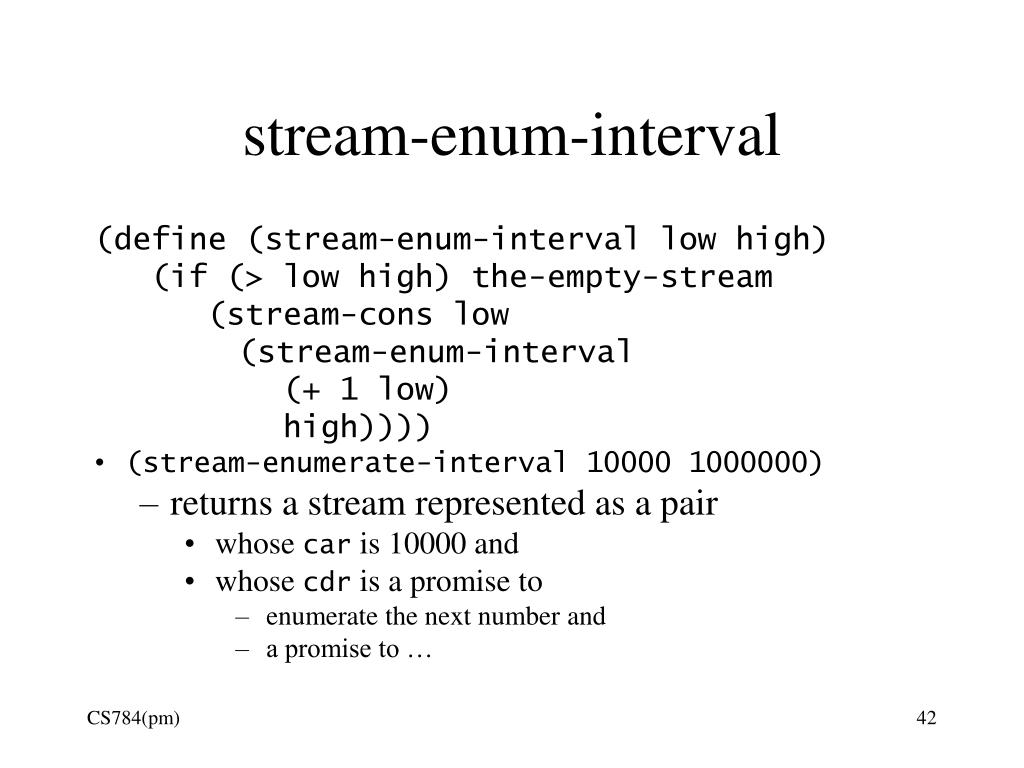 stream-enum-interval

(define (stream-enum-interval low high)
  (if (> low high) the-empty-stream
    (stream-cons low
      (stream-enum-interval
        (+ 1 low)
        high))))

• (stream-enumerate-interval 10000 1000000)
  – returns a stream represented as a pair
    • whose car is 10000 and
    • whose cdr is a promise to
      – enumerate the next number and
      – a promise to …

CS784(pm)

42